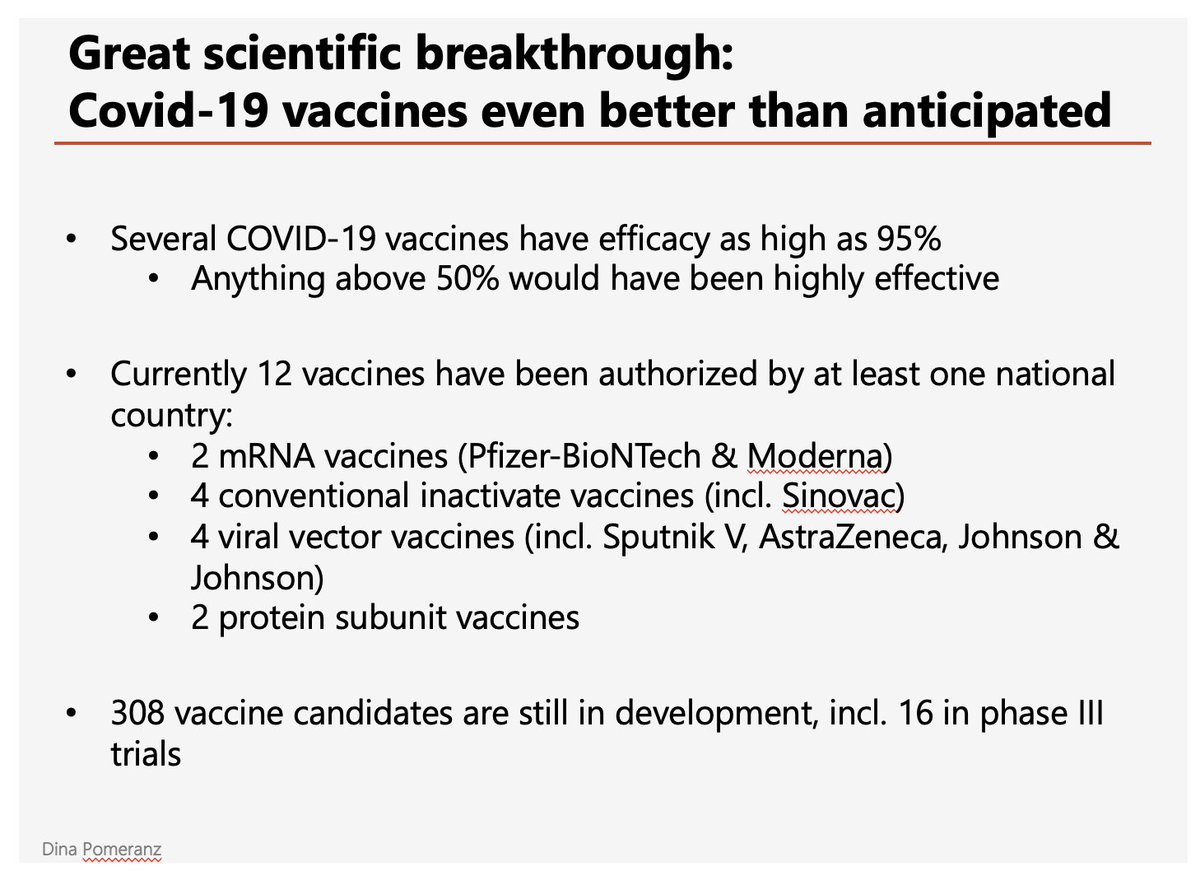 Great scientific breakthrough:
Covid-19 vaccines even better than anticipated

• Several COVID-19 vaccines have efficacy as high as 95%
  • Anything above 50% would have been highly effective

• Currently 12 vaccines have been authorized by at least one national country:
  • 2 mRNA vaccines (Pfizer-BioNTech & Moderna)
  • 4 conventional inactivate vaccines (incl. Sinovac)
  • 4 viral vector vaccines (incl. Sputnik V, AstraZeneca, Johnson & Johnson)
  • 2 protein subunit vaccines

• 308 vaccine candidates are still in development, incl. 16 in phase III trials

Dina Pomeranz